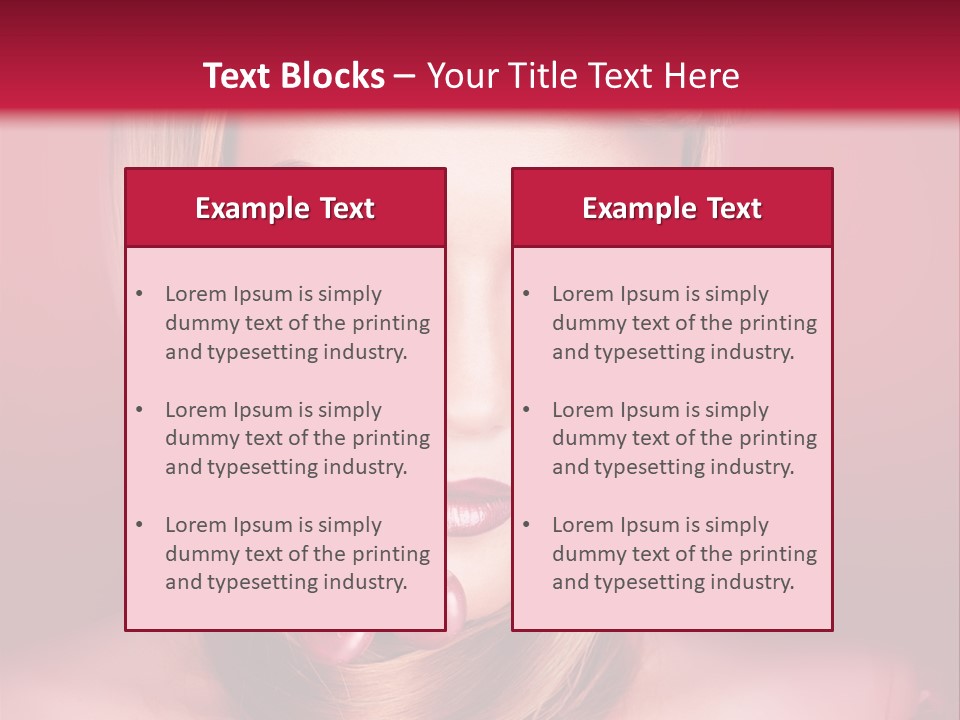 Text Blocks – Your Title Text Here

Example Text

• Lorem Ipsum is simply dummy text of the printing and typesetting industry.

• Lorem Ipsum is simply dummy text of the printing and typesetting industry.

• Lorem Ipsum is simply dummy text of the printing and typesetting industry.

Example Text

• Lorem Ipsum is simply dummy text of the printing and typesetting industry.

• Lorem Ipsum is simply dummy text of the printing and typesetting industry.

• Lorem Ipsum is simply dummy text of the printing and typesetting industry.